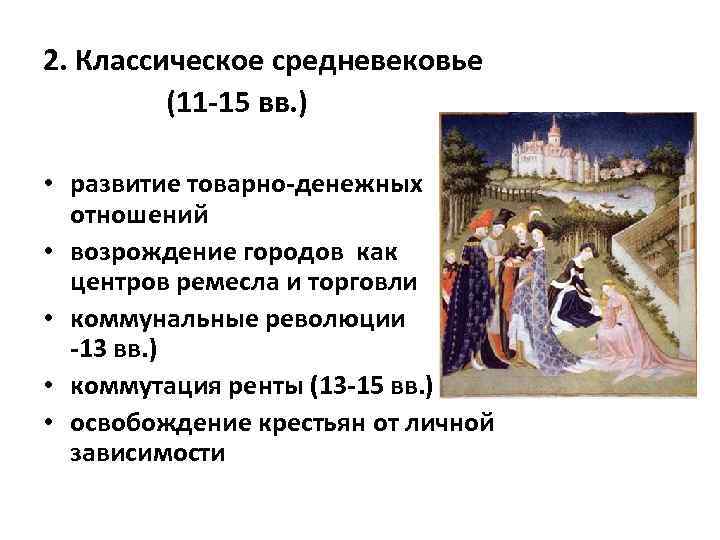 2. Классическое средневековье (11-15 вв.)

• развитие товарно-денежных отношений
• возрождение городов как центров ремесла и торговли
• коммунальные революции -13 вв.)
• коммутация ренты (13-15 вв.)
• освобождение крестьян от личной зависимости